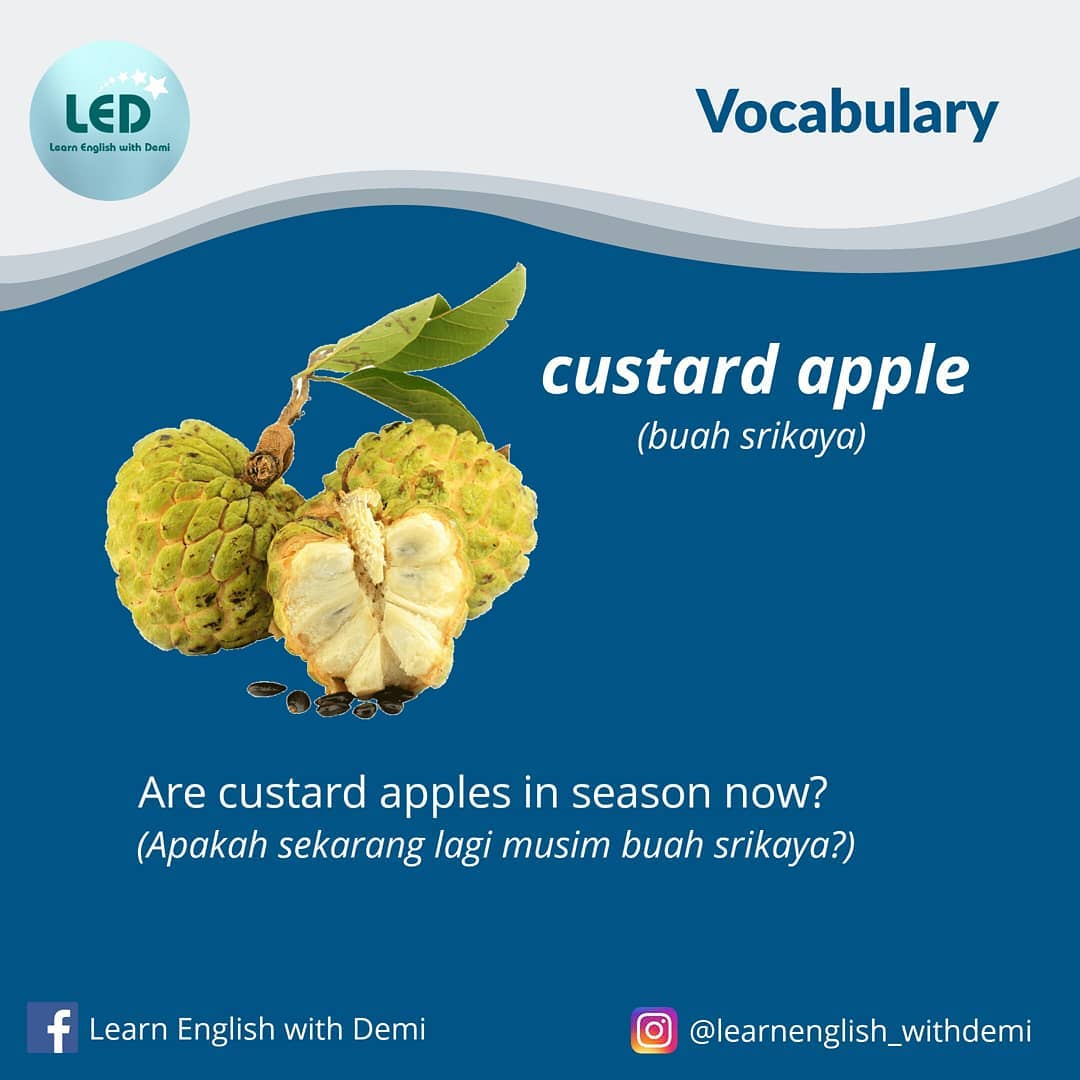 LED
Learn English with Demi

Vocabulary

custard apple
(buah srikaya)

Are custard apples in season now?
(Apakah sekarang lagi musim buah srikaya?)

Learn English with Demi

@learnenglish_withdemi